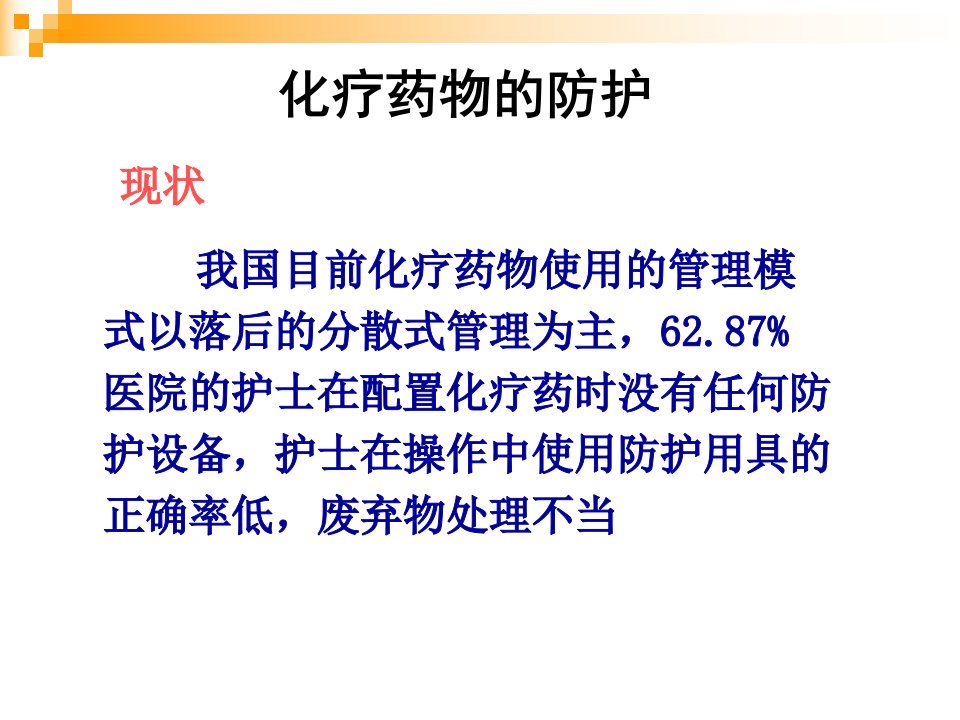 化疗药物的防护

现状

我国目前化疗药物使用的管理模式以落后的分散式管理为主，62.87%医院的护士在配置化疗药时没有任何防护设备，护士在操作中使用防护用具的正确率低，废弃物处理不当